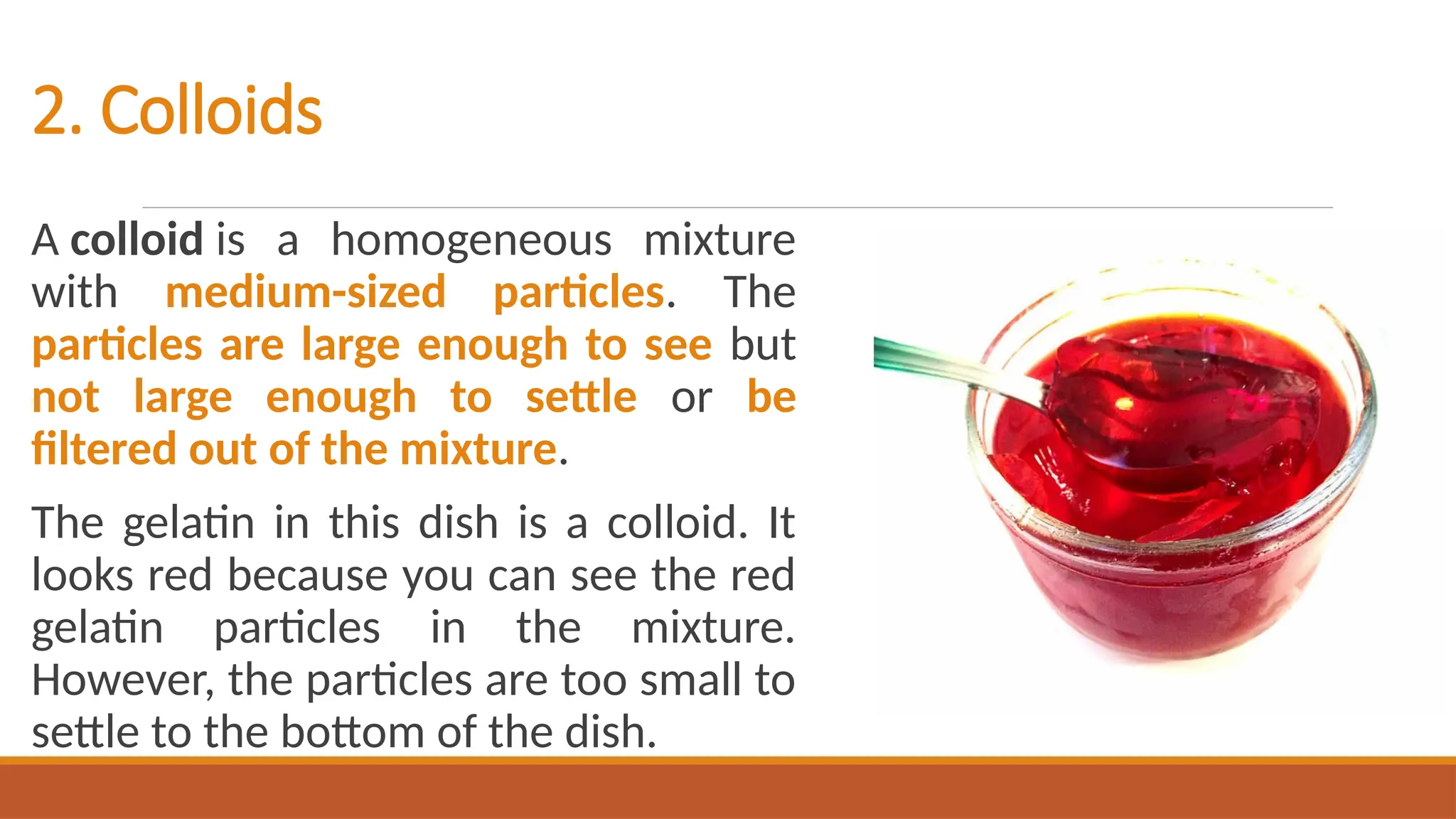 2. Colloids

A colloid is a homogeneous mixture with medium-sized particles. The particles are large enough to see but not large enough to settle or be filtered out of the mixture.

The gelatin in this dish is a colloid. It looks red because you can see the red gelatin particles in the mixture. However, the particles are too small to settle to the bottom of the dish.